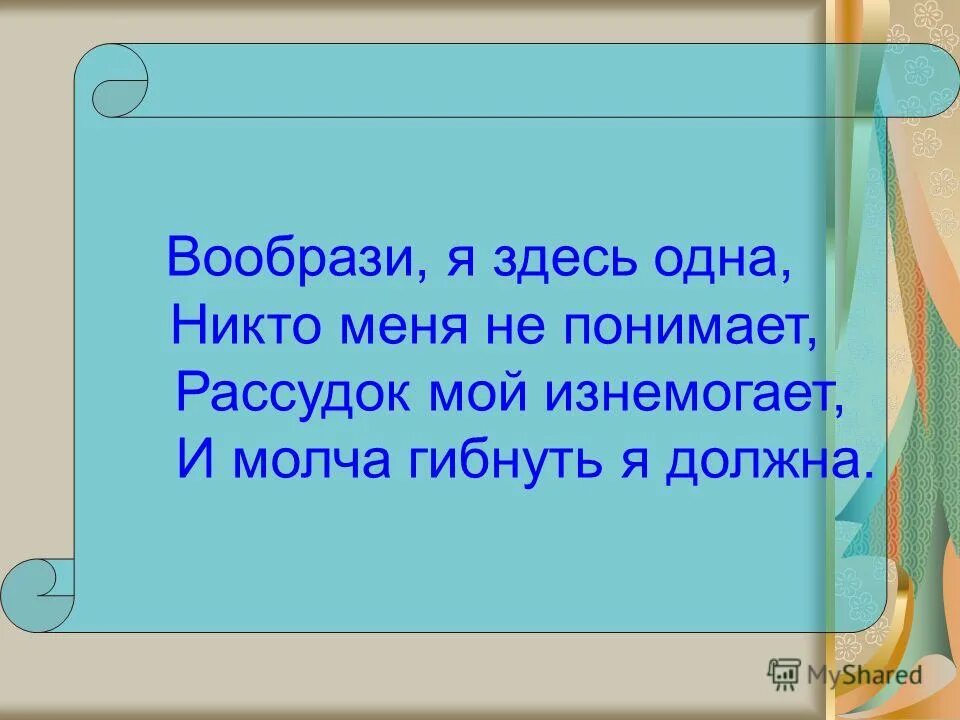 Вообрази, я здесь одна,
Никто меня не понимает,
Рассудок мой изнемогает,
И молча гибнуть я должна.

MyShared